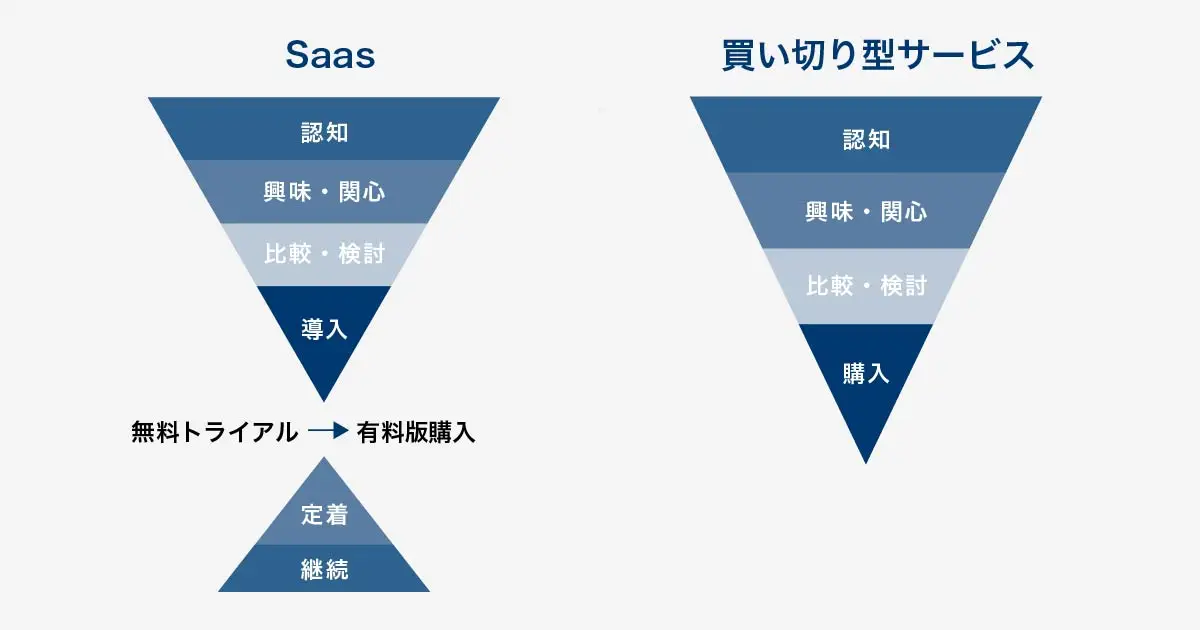 Saas

認知

興味・関心

比較・検討

導入

無料トライアル → 有料版購入

定着

継続

買い切り型サービス

認知

興味・関心

比較・検討

購入